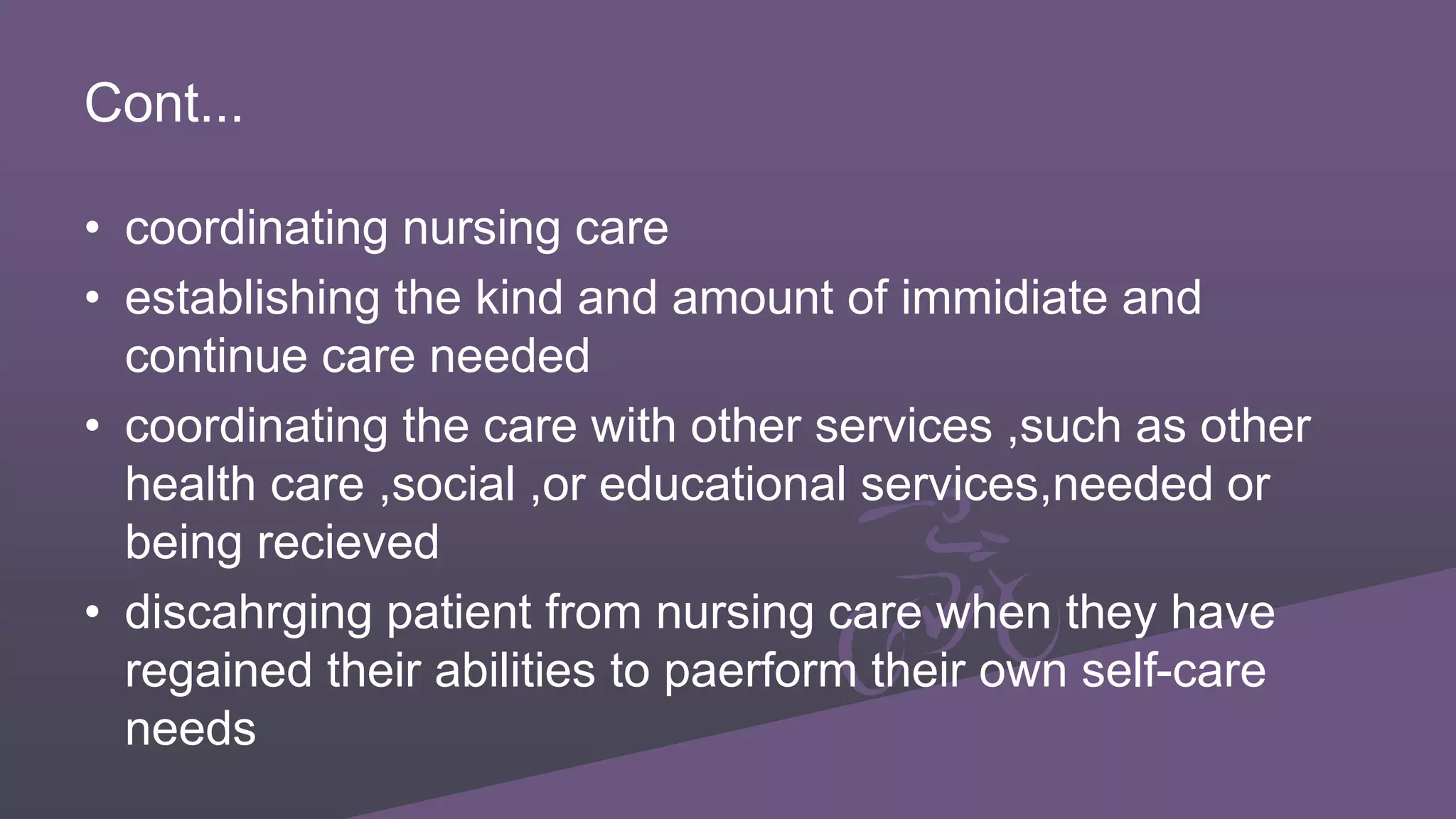 Cont...

• coordinating nursing care
• establishing the kind and amount of immidiate and continue care needed
• coordinating the care with other services ,such as other health care ,social ,or educational services,needed or being recieved
• discahrging patient from nursing care when they have regained their abilities to paerform their own self-care needs